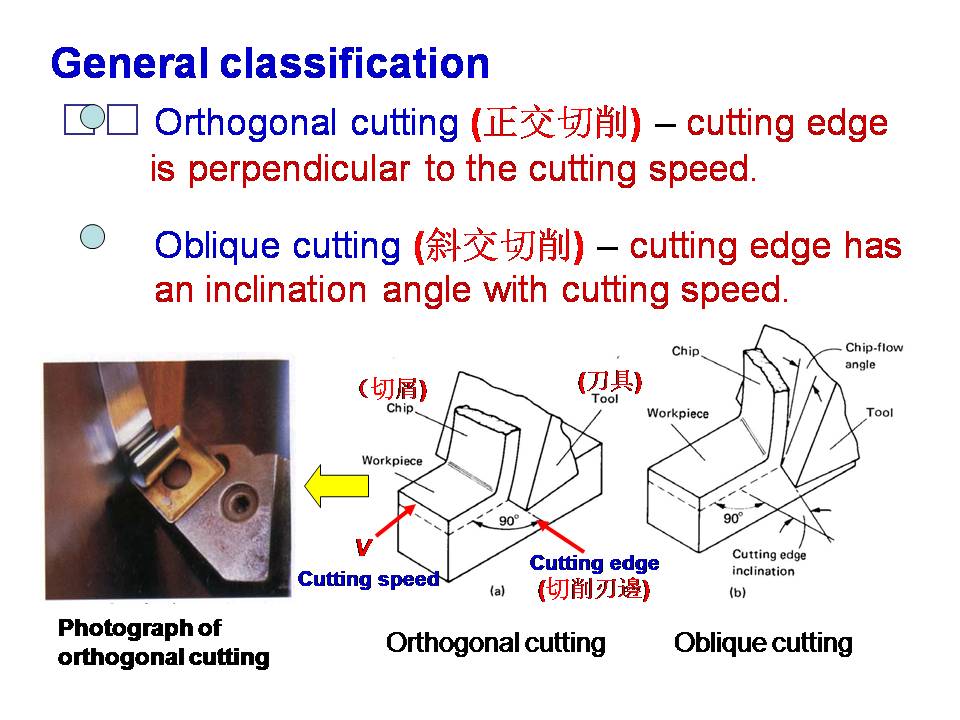 General classification

Orthogonal cutting (正交切削) – cutting edge is perpendicular to the cutting speed.

Oblique cutting (斜交切削) – cutting edge has an inclination angle with cutting speed.

(切屑)
Chip
(刀具)
Tool
Workpiece
90°
V
Cutting speed
Cutting edge
(切削刃邊)
(a)

Chip
Chip-flow angle
Workpiece
Tool
90°
Cutting edge inclination
(b)

Photograph of orthogonal cutting

Orthogonal cutting

Oblique cutting